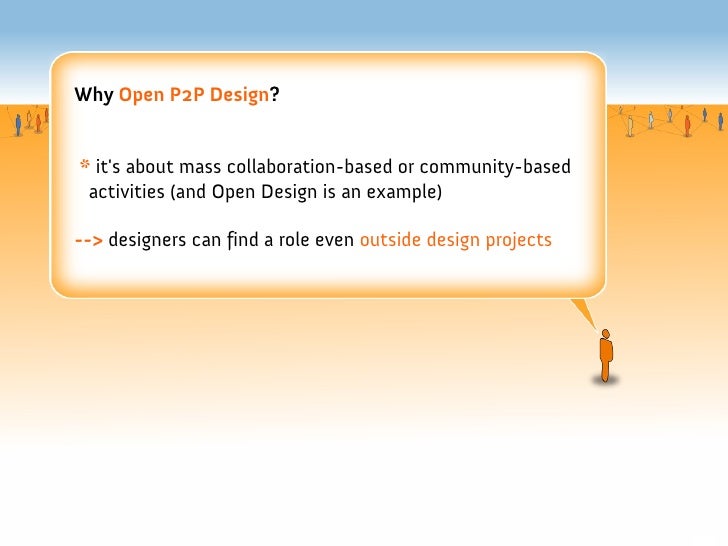 Why Open P2P Design?

* it's about mass collaboration-based or community-based activities (and Open Design is an example)

--> designers can find a role even outside design projects